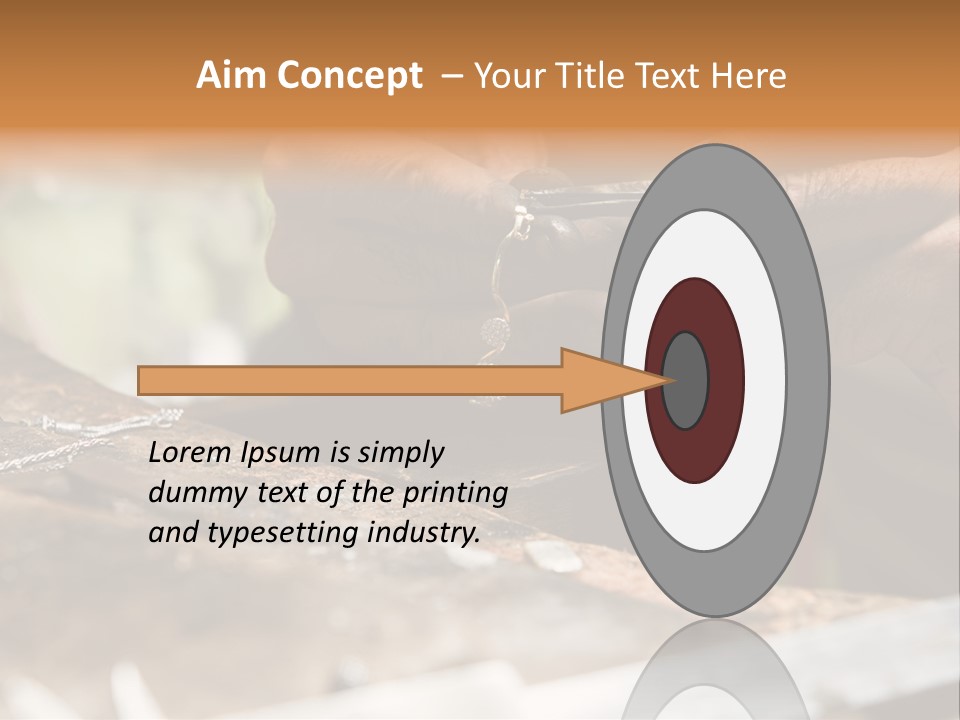 Aim Concept – Your Title Text Here

Lorem Ipsum is simply dummy text of the printing and typesetting industry.